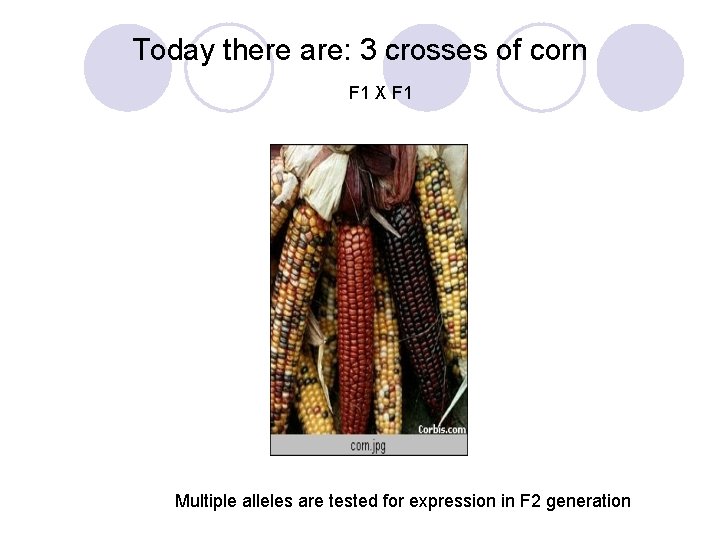 Today there are: 3 crosses of corn

F1 X F1

Corbis.com

corn.jpg

Multiple alleles are tested for expression in F2 generation